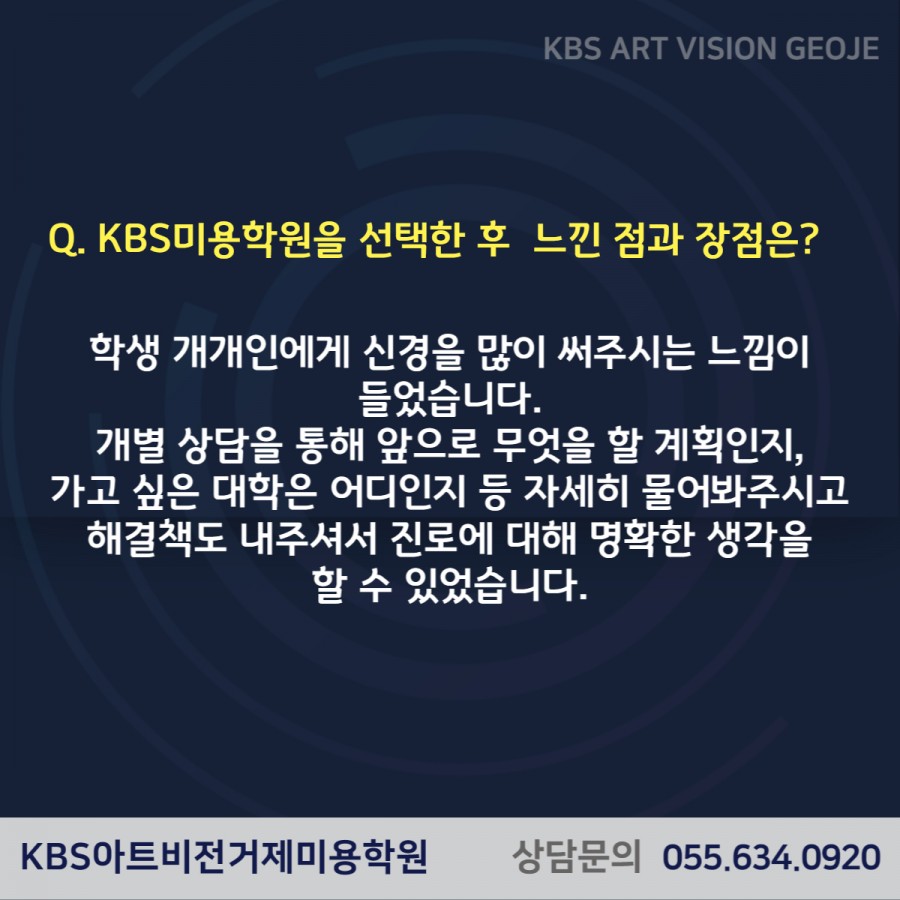 KBS ART VISION GEOJE

Q. KBS미용학원을 선택한 후 느낀 점과 장점은?

학생 개개인에게 신경을 많이 써주시는 느낌이 들었습니다.
개별 상담을 통해 앞으로 무엇을 할 계획인지, 가고 싶은 대학은 어디인지 등 자세히 물어봐주시고 해결책도 내주셔서 진로에 대해 명확한 생각을 할 수 있었습니다.

KBS아트비전거제미용학원 상담문의 055.634.0920